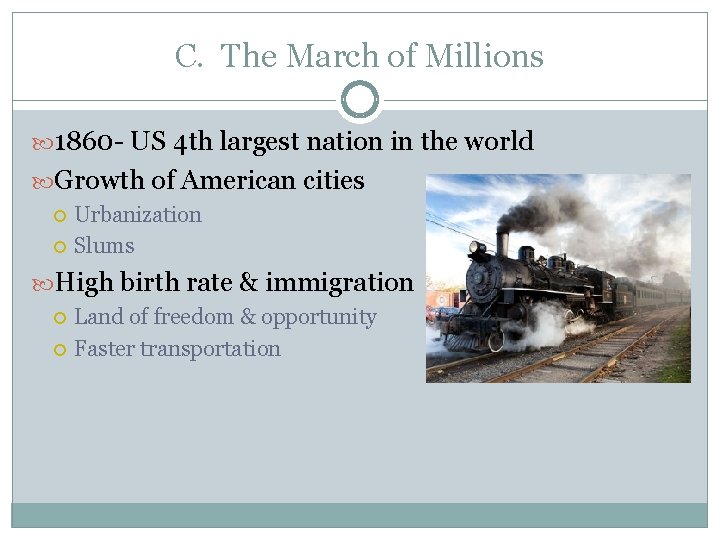 C. The March of Millions

1860- US 4th largest nation in the world

Growth of American cities

Urbanization

Slums

High birth rate & immigration

Land of freedom & opportunity

Faster transportation